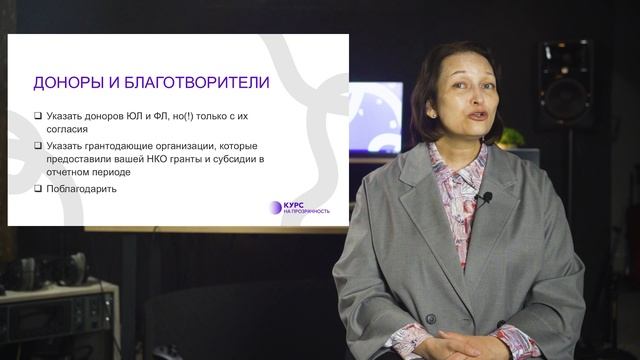 ДОНОРЫ И БЛАГОТВОРИТЕЛИ

❑ Указать доноров ЮЛ и ФЛ, но(!) только с их согласия

❑ Указать грантодающие организации, которые предоставили вашей НКО гранты и субсидии в отчетном периоде

❑ Поблагодарить

КУРС НА ПРОЗРАЧНОСТЬ